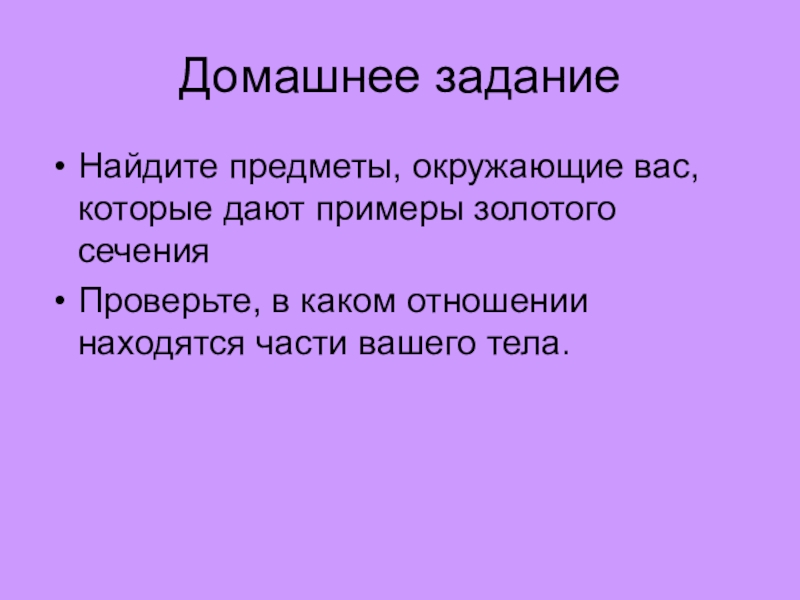 Домашнее задание

• Найдите предметы, окружающие вас, которые дают примеры золотого сечения

• Проверьте, в каком отношении находятся части вашего тела.